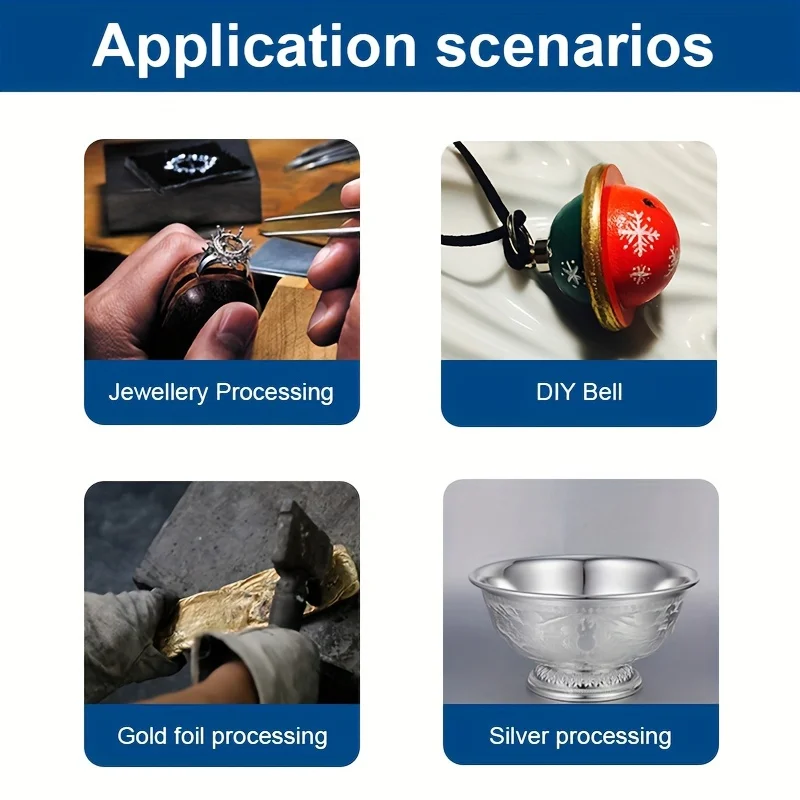 Application scenarios

Jewellery Processing

DIY Bell

Gold foil processing

Silver processing